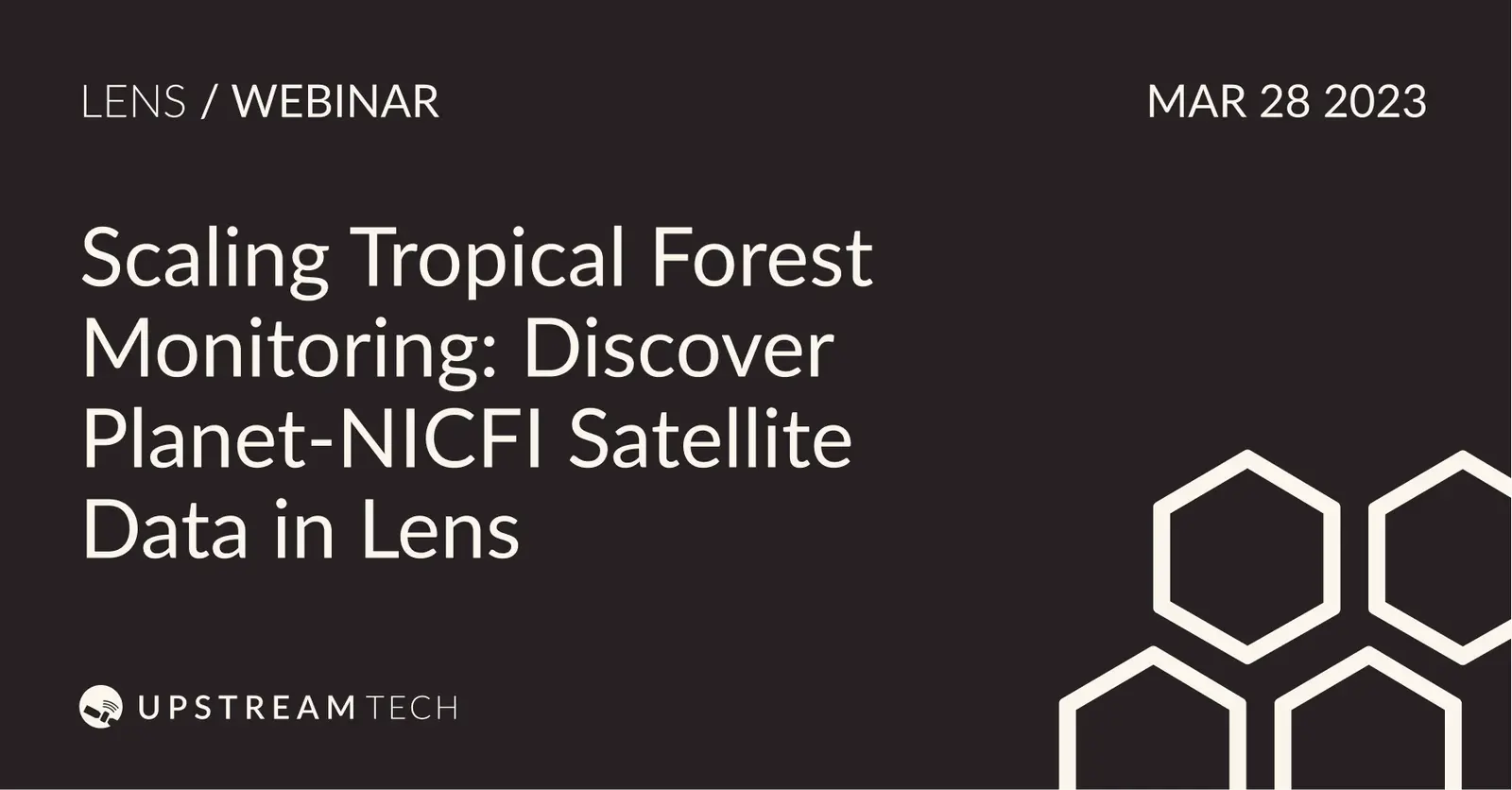 LENS / WEBINAR

MAR 28 2023

Scaling Tropical Forest Monitoring: Discover Planet-NICFI Satellite Data in Lens

UPSTREAM TECH